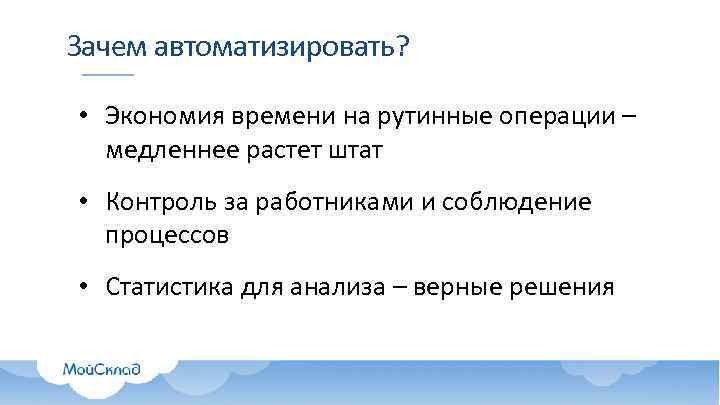 Зачем автоматизировать?

• Экономия времени на рутинные операции – медленнее растет штат

• Контроль за работниками и соблюдение процессов

• Статистика для анализа – верные решения

МойСклад